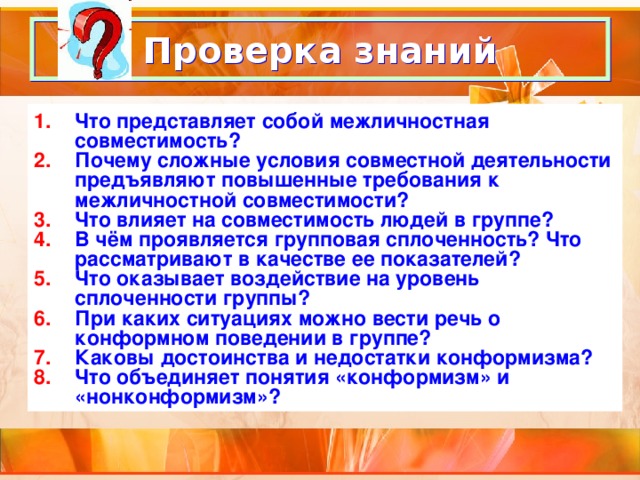 Проверка знаний

1. Что представляет собой межличностная совместимость?
2. Почему сложные условия совместной деятельности предъявляют повышенные требования к межличностной совместимости?
3. Что влияет на совместимость людей в группе?
4. В чём проявляется групповая сплоченность? Что рассматривают в качестве ее показателей?
5. Что оказывает воздействие на уровень сплоченности группы?
6. При каких ситуациях можно вести речь о конформном поведении в группе?
7. Каковы достоинства и недостатки конформизма?
8. Что объединяет понятия «конформизм» и «нонконформизм»?